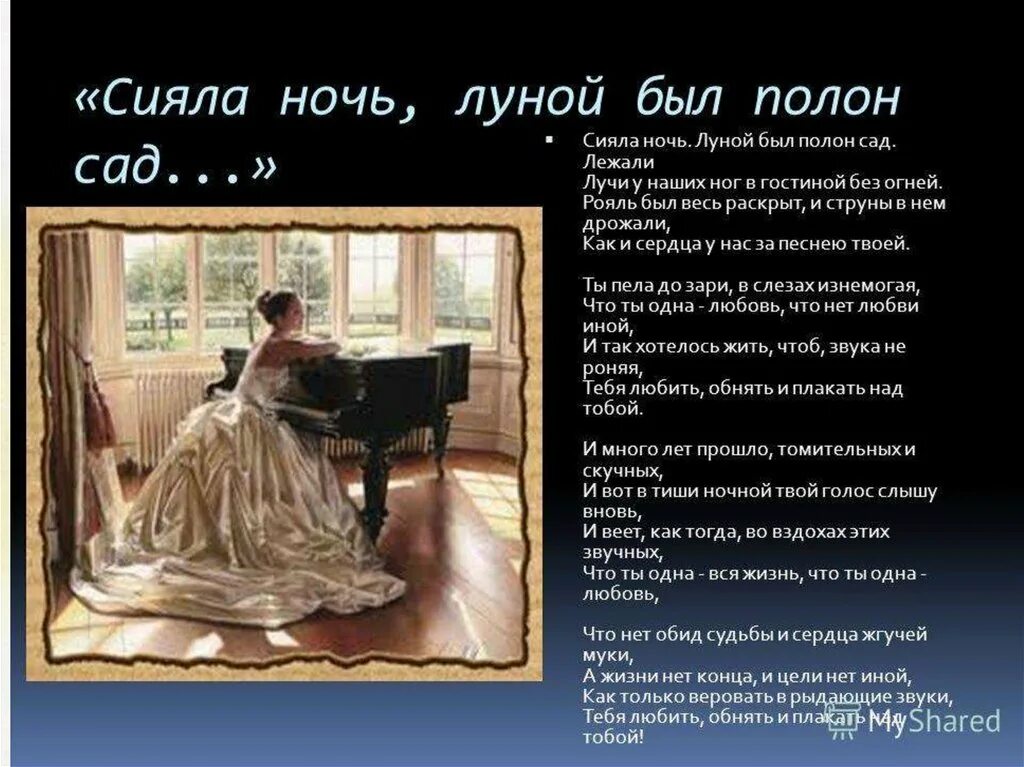 «Сияла ночь, луной был полон сад...»

Сияла ночь. Луной был полон сад. Лежали
Лучи у наших ног в гостиной без огней.
Рояль был весь раскрыт, и струны в нем дрожали,
Как и сердца у нас за песнею твоей.

Ты пела до зари, в слезах изнемогая,
Что ты одна - любовь, что нет любви иной,
И так хотелось жить, чтоб, звука не роняя,
Тебя любить, обнять и плакать над тобой.

И много лет прошло, томительных и скучных,
И вот в тиши ночной твой голос слышу вновь,
И веет, как тогда, во вздохах этих звучных,
Что ты одна - вся жизнь, что ты одна - любовь,

Что нет обид судьбы и сердца жгучей муки,
А жизни нет конца, и цели нет иной,
Как только веровать в рыдающие звуки,
Тебя любить, обнять и плакать над тобой!

MyShared